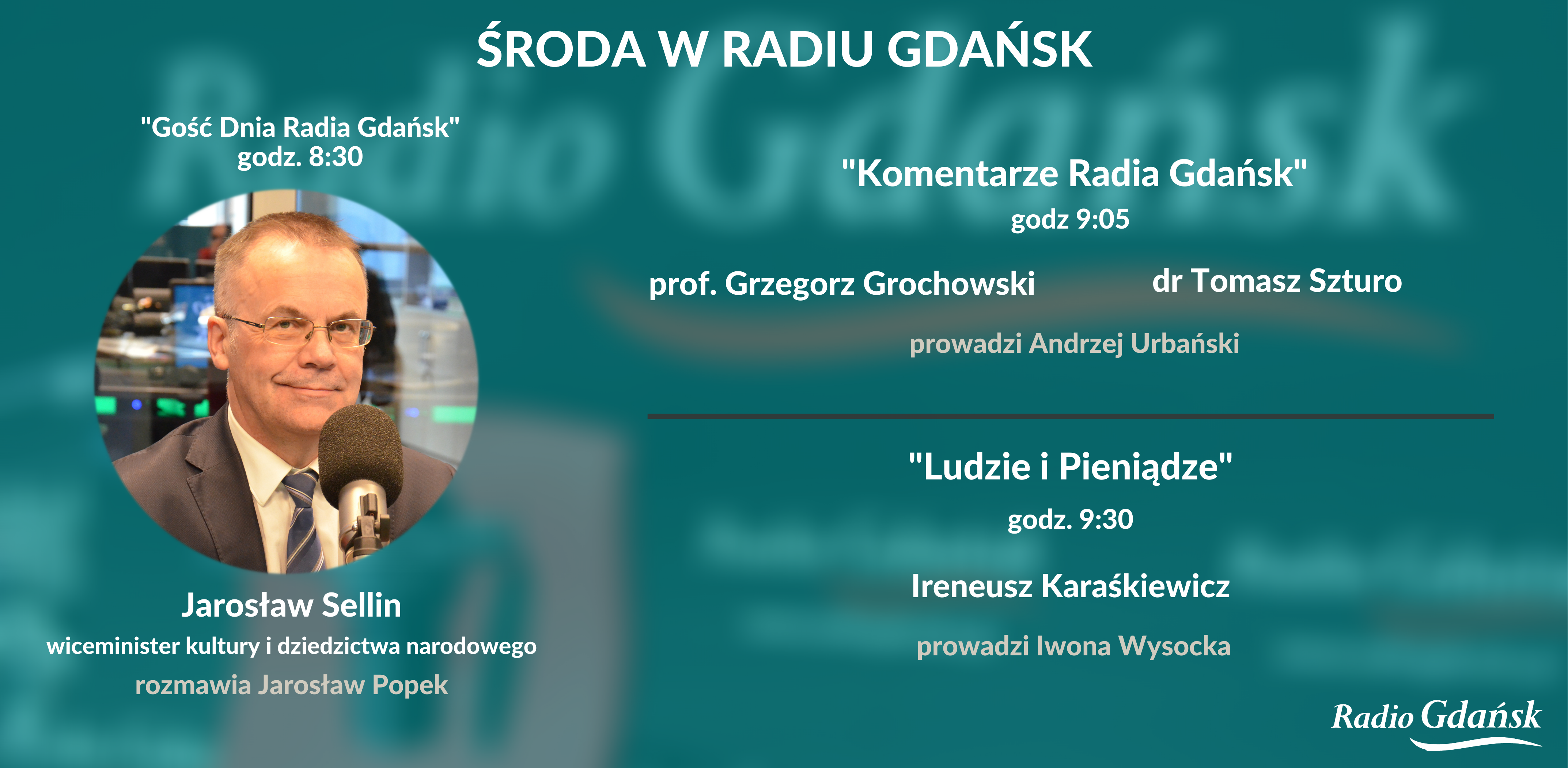 ŚRODA W RADIU GDAŃSK

"Gość Dnia Radia Gdańsk"
godz. 8:30

Jarosław Sellin
wiceminister kultury i dziedzictwa narodowego
rozmawia Jarosław Popek

"Komentarze Radia Gdańsk"
godz 9:05

prof. Grzegorz Grochowski

dr Tomasz Szturo

prowadzi Andrzej Urbański

"Ludzie i Pieniądze"
godz. 9:30

Ireneusz Karaśkiewicz

prowadzi Iwona Wysocka

Radio Gdańsk